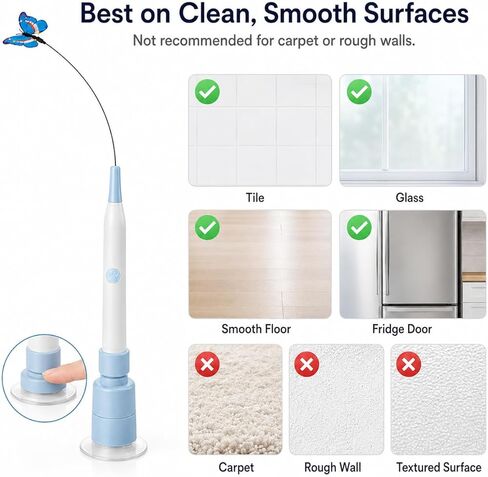 Best on Clean, Smooth Surfaces

Not recommended for carpet or rough walls.

Tile

Glass

Smooth Floor

Fridge Door

Carpet

Rough Wall

Textured Surface